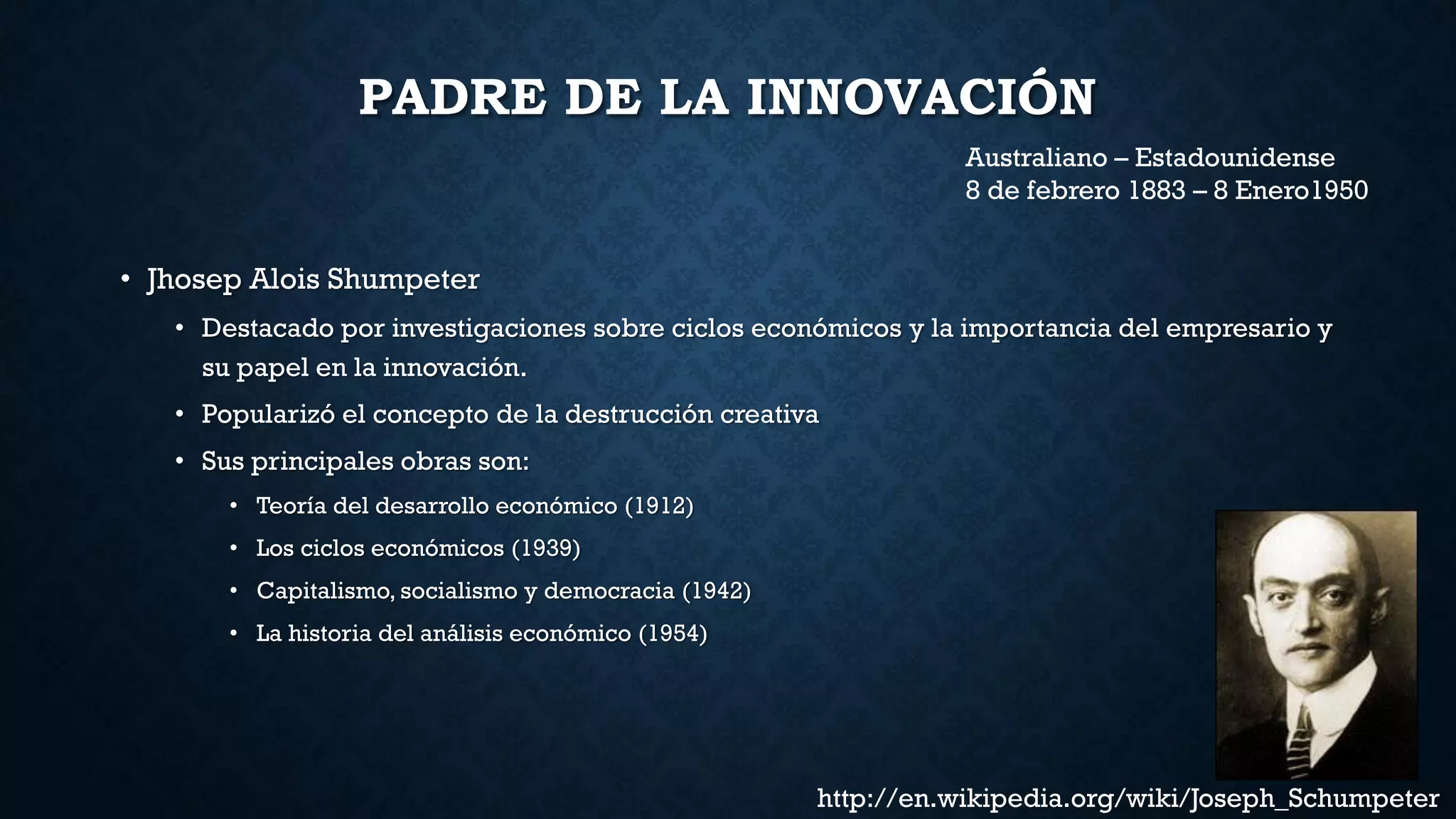 PADRE DE LA INNOVACIÓN

Australiano – Estadounidense
8 de febrero 1883 – 8 Enero1950

• Jhosep Alois Shumpeter
  • Destacado por investigaciones sobre ciclos económicos y la importancia del empresario y su papel en la innovación.
  • Popularizó el concepto de la destrucción creativa
  • Sus principales obras son:
    • Teoría del desarrollo económico (1912)
    • Los ciclos económicos (1939)
    • Capitalismo, socialismo y democracia (1942)
    • La historia del análisis económico (1954)

http://en.wikipedia.org/wiki/Joseph_Schumpeter